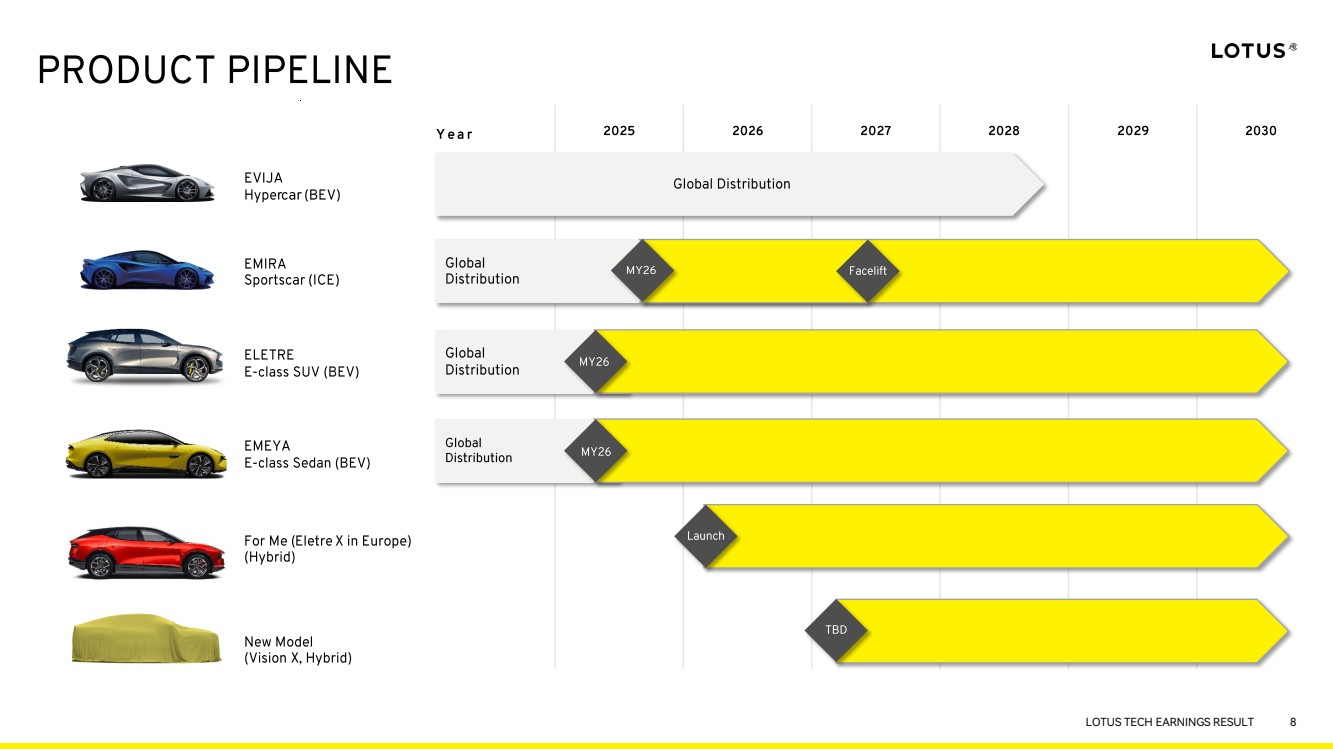 PRODUCT PIPELINE

LOTUS®

Year
2025
2026
2027
2028
2029
2030

EVIJA
Hypercar (BEV)

Global Distribution

EMIRA
Sportscar (ICE)

Global Distribution

MY26

Facelift

ELETRE
E-class SUV (BEV)

Global Distribution

MY26

EMEYA
E-class Sedan (BEV)

Global Distribution

MY26

For Me (Eletre X in Europe)
(Hybrid)

Launch

New Model
(Vision X, Hybrid)

TBD

LOTUS TECH EARNINGS RESULT 8